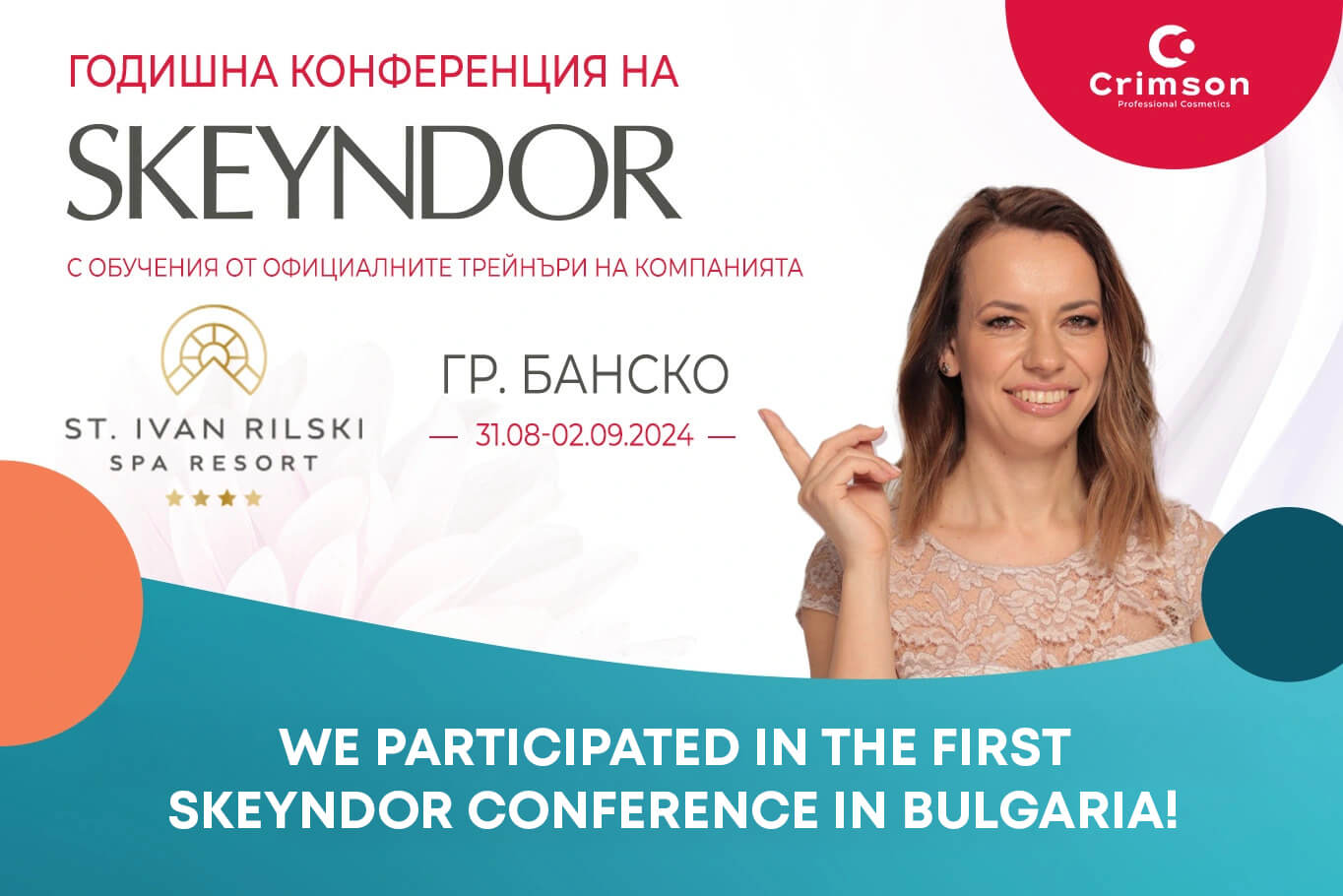 ГОДИШНА КОНФЕРЕНЦИЯ НА
SKEYNDOR
С ОБУЧЕНИЯ ОТ ОФИЦИАЛНИТЕ ТРЕЙНЪРИ НА КОМПАНИЯТА

Crimson
Professional Cosmetics

ST. IVAN RILSKI
SPA RESORT

ГР. БАНСКО
— 31.08-02.09.2024 —

WE PARTICIPATED IN THE FIRST SKEYNDOR CONFERENCE IN BULGARIA!